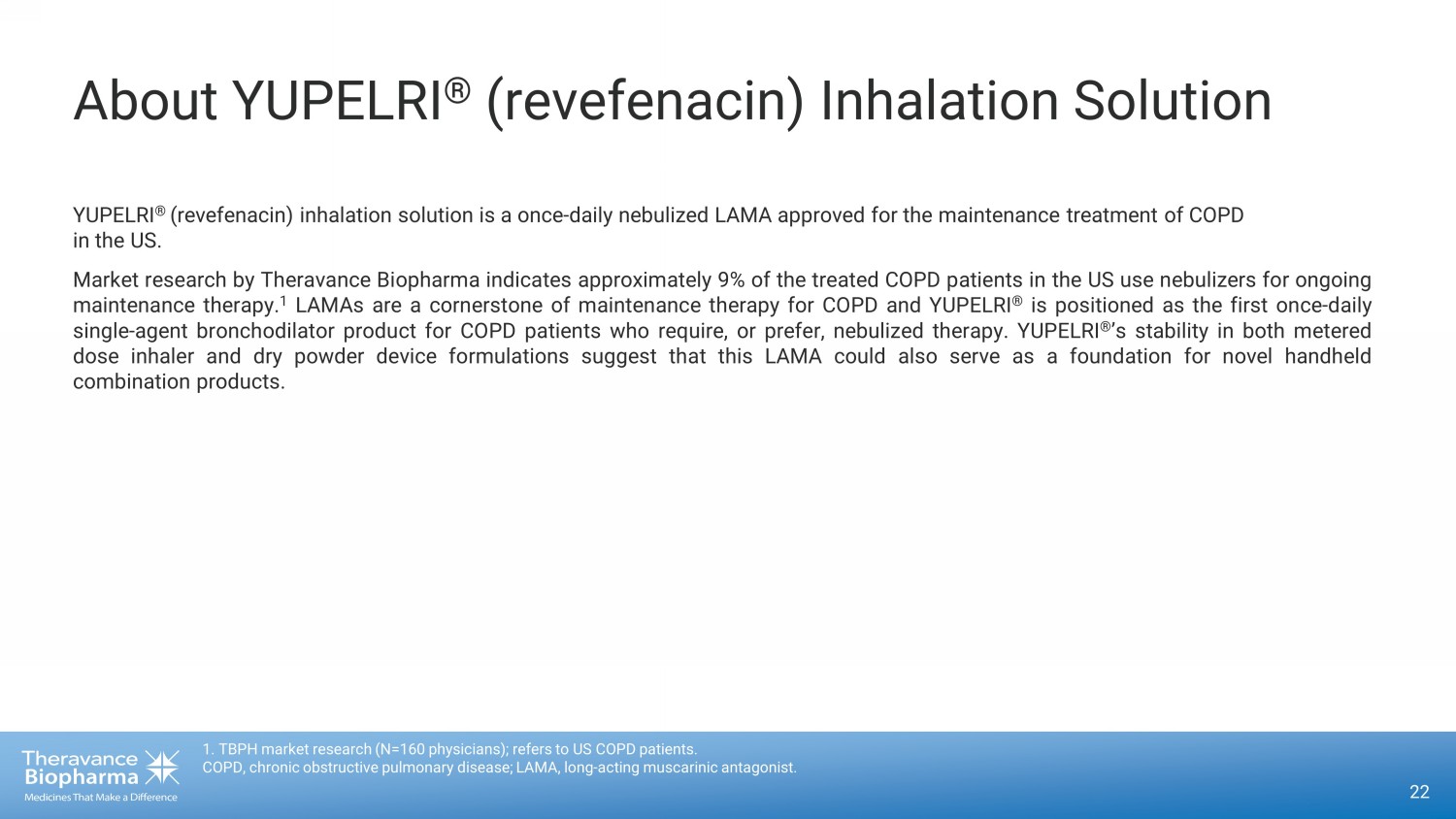 About YUPELRI® (revefenacin) Inhalation Solution

YUPELRI® (revefenacin) inhalation solution is a once-daily nebulized LAMA approved for the maintenance treatment of COPD in the US.

Market research by Theravance Biopharma indicates approximately 9% of the treated COPD patients in the US use nebulizers for ongoing maintenance therapy.$^1$ LAMAs are a cornerstone of maintenance therapy for COPD and YUPELRI® is positioned as the first once-daily single-agent bronchodilator product for COPD patients who require, or prefer, nebulized therapy. YUPELRI®'s stability in both metered dose inhaler and dry powder device formulations suggest that this LAMA could also serve as a foundation for novel handheld combination products.

Theravance Biopharma
Medicines That Make a Difference

1. TBPH market research (N=160 physicians); refers to US COPD patients.
COPD, chronic obstructive pulmonary disease; LAMA, long-acting muscarinic antagonist.

22